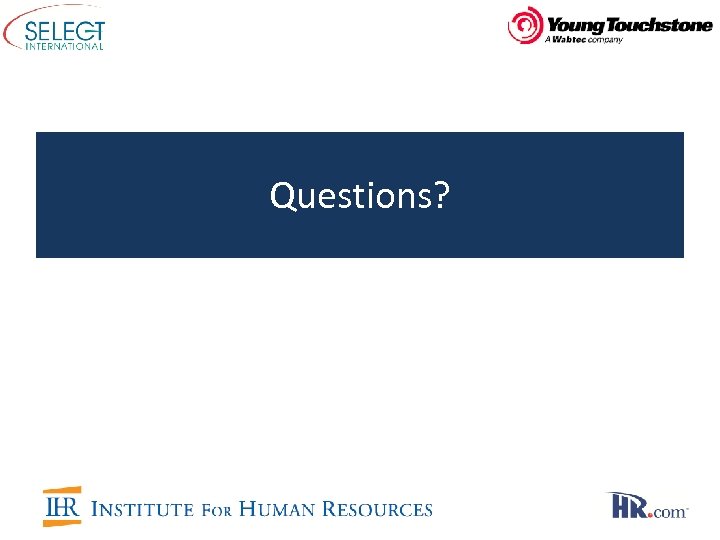 SELECT INTERNATIONAL

Young Touchstone
A Wabtec company

Questions?

IHR INSTITUTE FOR HUMAN RESOURCES

HR.com